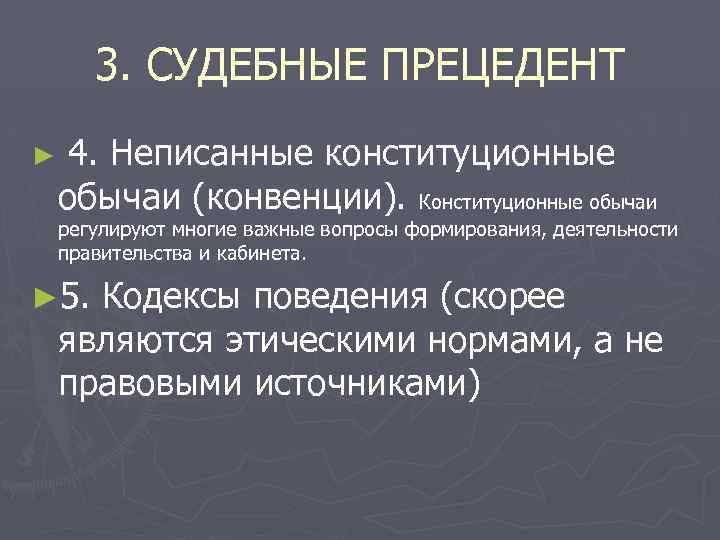 3. СУДЕБНЫЕ ПРЕЦЕДЕНТ

► 4. Неписанные конституционные обычаи (конвенции). Конституционные обычаи регулируют многие важные вопросы формирования, деятельности правительства и кабинета.

►5. Кодексы поведения (скорее являются этическими нормами, а не правовыми источниками)